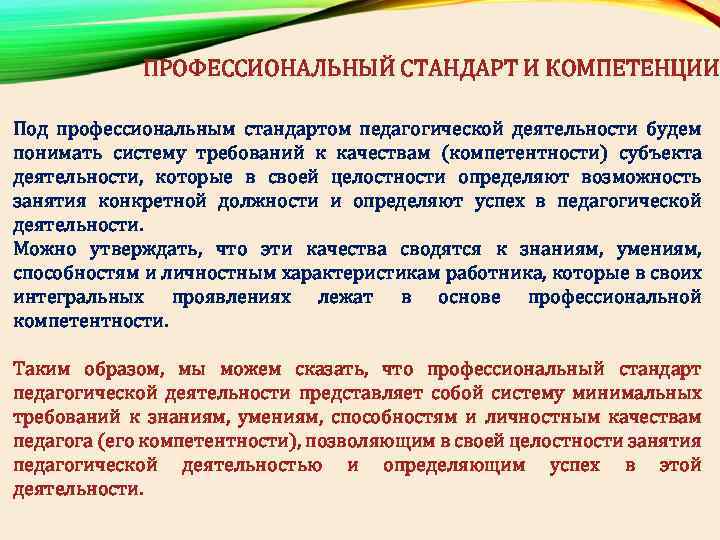 ПРОФЕССИОНАЛЬНЫЙ СТАНДАРТ И КОМПЕТЕНЦИИ

Под профессиональным стандартом педагогической деятельности будем понимать систему требований к качествам (компетентности) субъекта деятельности, которые в своей целостности определяют возможность занятия конкретной должности и определяют успех в педагогической деятельности.
Можно утверждать, что эти качества сводятся к знаниям, умениям, способностям и личностным характеристикам работника, которые в своих интегральных проявлениях лежат в основе профессиональной компетентности.

Таким образом, мы можем сказать, что профессиональный стандарт педагогической деятельности представляет собой систему минимальных требований к знаниям, умениям, способностям и личностным качествам педагога (его компетентности), позволяющим в своей целостности занятия педагогической деятельностью и определяющим успех в этой деятельности.